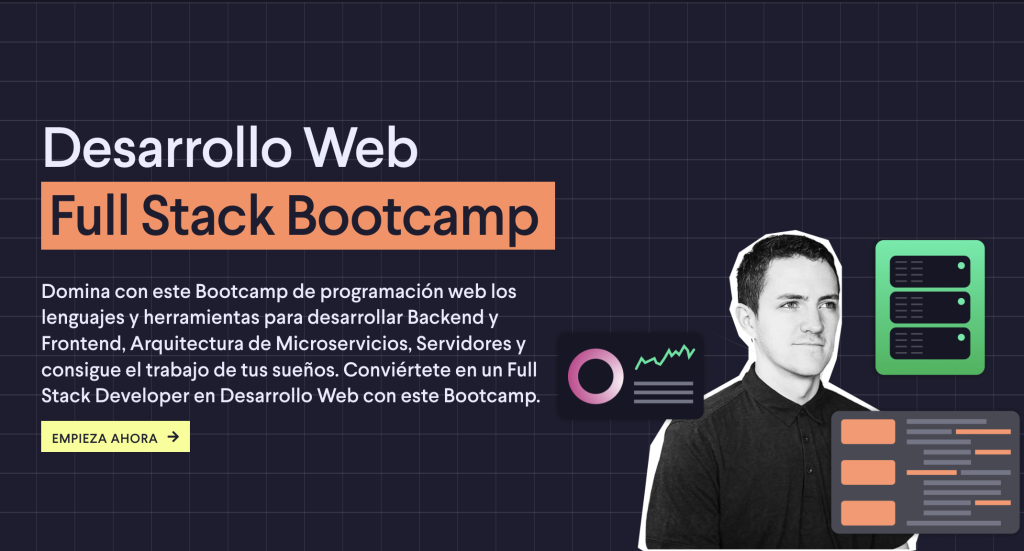 Desarrollo Web
Full Stack Bootcamp

Domina con este Bootcamp de programación web los lenguajes y herramientas para desarrollar Backend y Frontend, Arquitectura de Microservicios, Servidores y consigue el trabajo de tus sueños. Conviértete en un Full Stack Developer en Desarrollo Web con este Bootcamp.

EMPIEZA AHORA →